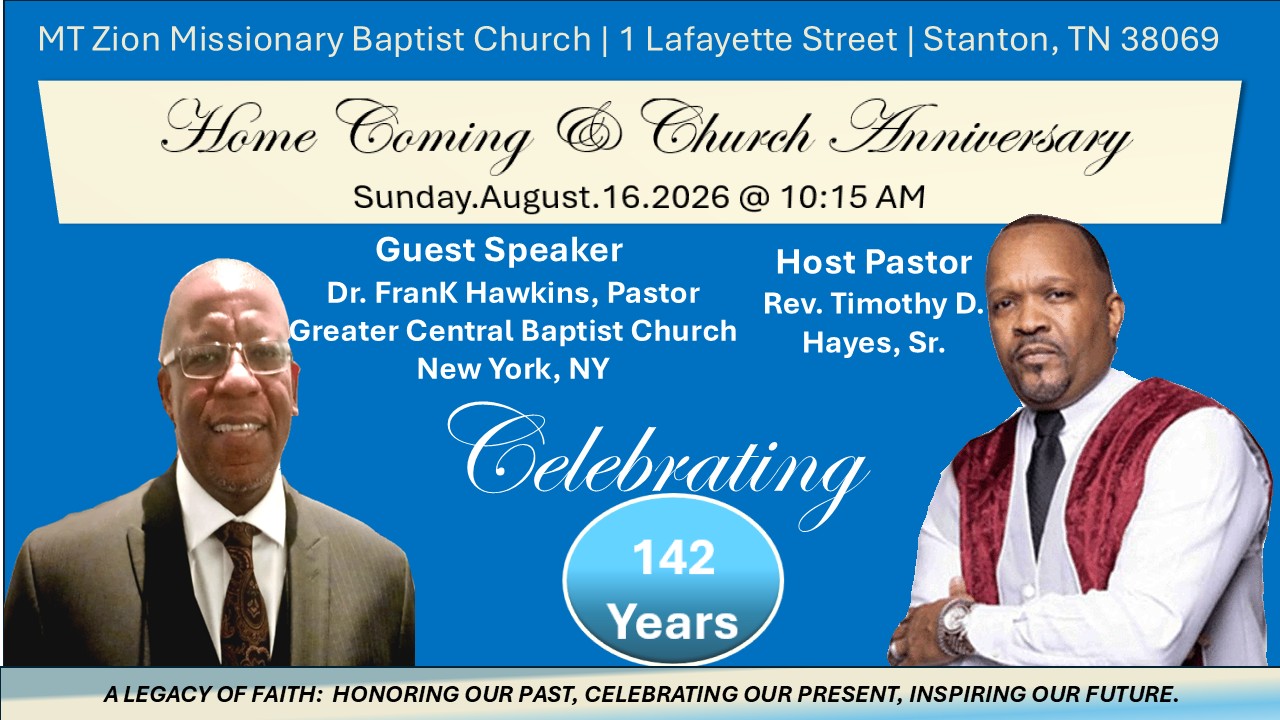 MT Zion Missionary Baptist Church | 1 Lafayette Street | Stanton, TN 38069

Home Coming & Church Anniversary

Sunday.August.16.2026 @ 10:15 AM

Guest Speaker
Dr. FranK Hawkins, Pastor
Greater Central Baptist Church
New York, NY

Host Pastor
Rev. Timothy D. Hayes, Sr.

Celebrating

142 Years

A LEGACY OF FAITH: HONORING OUR PAST, CELEBRATING OUR PRESENT, INSPIRING OUR FUTURE.